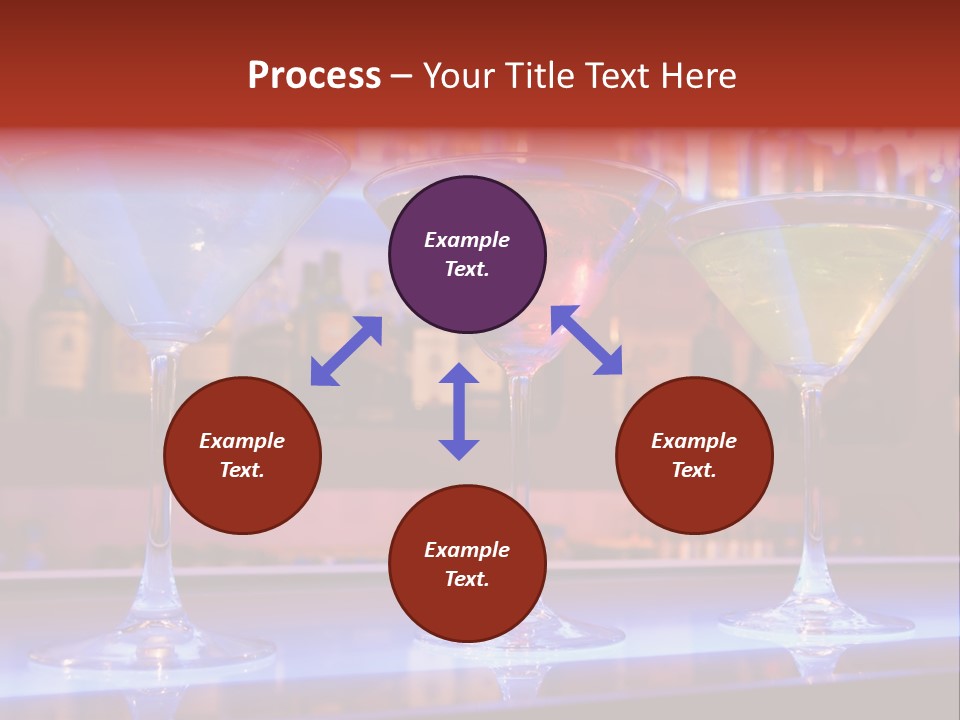 Process – Your Title Text Here

Example Text.

Example Text.

Example Text.

Example Text.